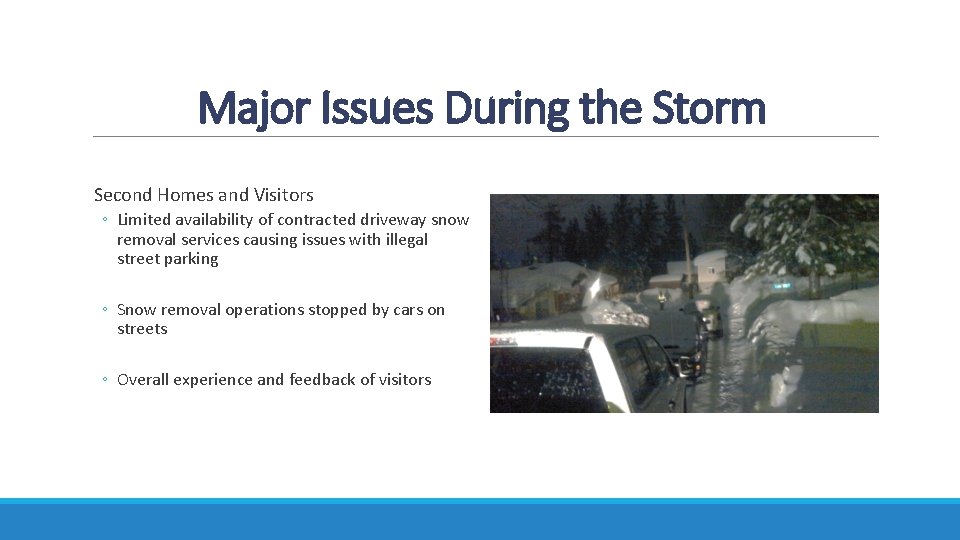 Major Issues During the Storm

Second Homes and Visitors

◦ Limited availability of contracted driveway snow removal services causing issues with illegal street parking

◦ Snow removal operations stopped by cars on streets

◦ Overall experience and feedback of visitors